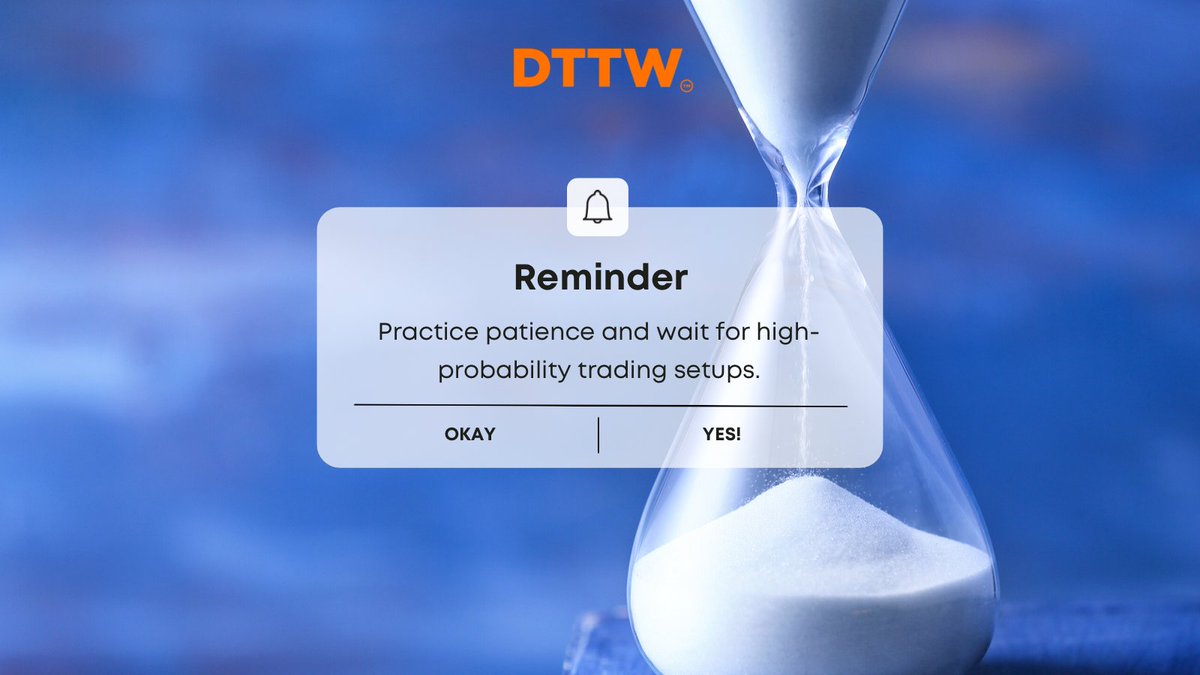 DTTW™

Reminder

Practice patience and wait for high-probability trading setups.

OKAY

YES!